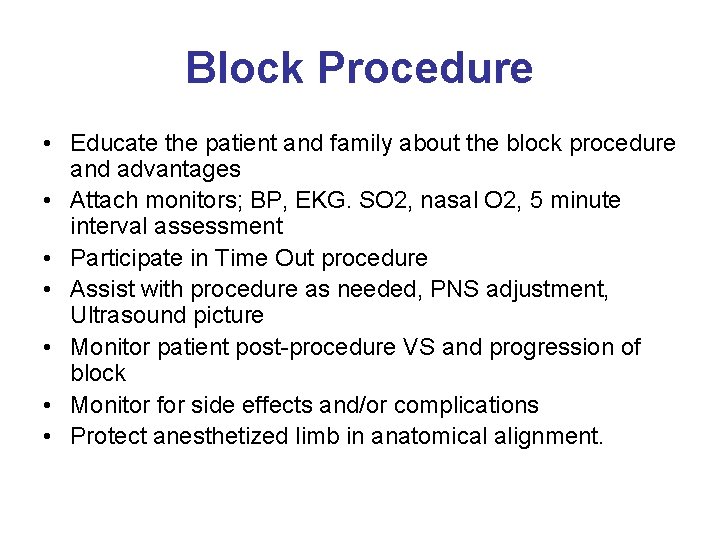 Block Procedure

• Educate the patient and family about the block procedure and advantages
• Attach monitors; BP, EKG. SO2, nasal O2, 5 minute interval assessment
• Participate in Time Out procedure
• Assist with procedure as needed, PNS adjustment, Ultrasound picture
• Monitor patient post-procedure VS and progression of block
• Monitor for side effects and/or complications
• Protect anesthetized limb in anatomical alignment.